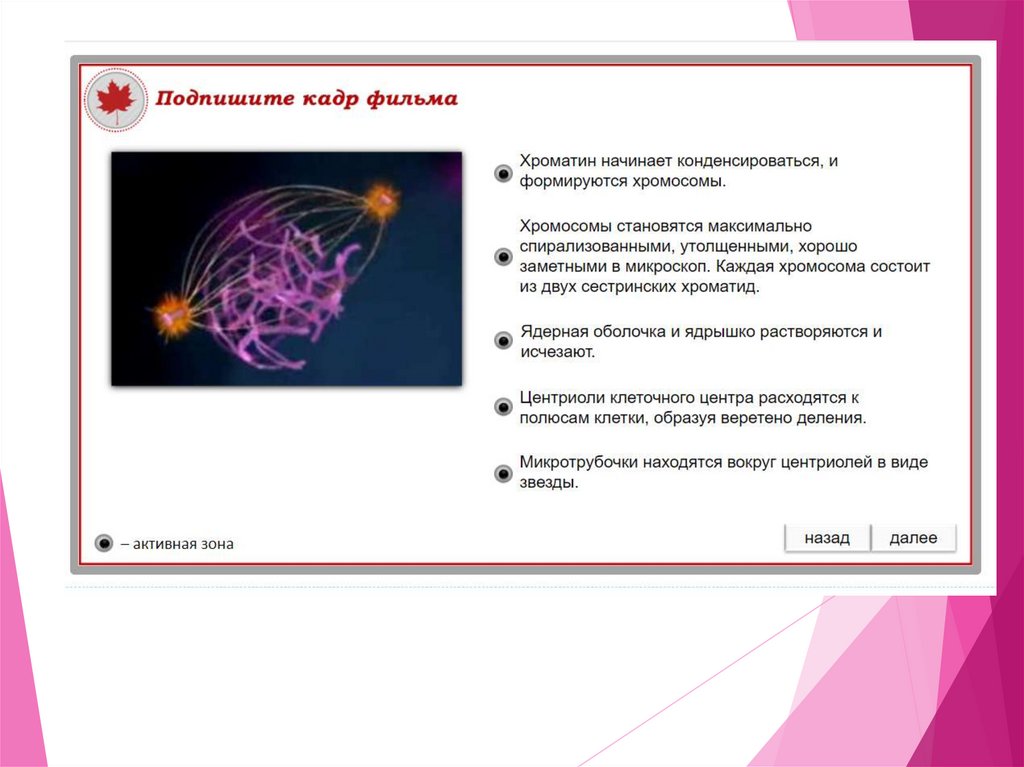 Подпишите кадр фильма

Хроматин начинает конденсироваться, и формируются хромосомы.

Хромосомы становятся максимально спирализованными, утолщенными, хорошо заметными в микроскоп. Каждая хромосома состоит из двух сестринских хроматид.

Ядерная оболочка и ядрышко растворяются и исчезают.

Центриоли клеточного центра расходятся к полюсам клетки, образуя веретено деления.

Микротрубочки находятся вокруг центриолей в виде звезды.

– активная зона

назад

далее